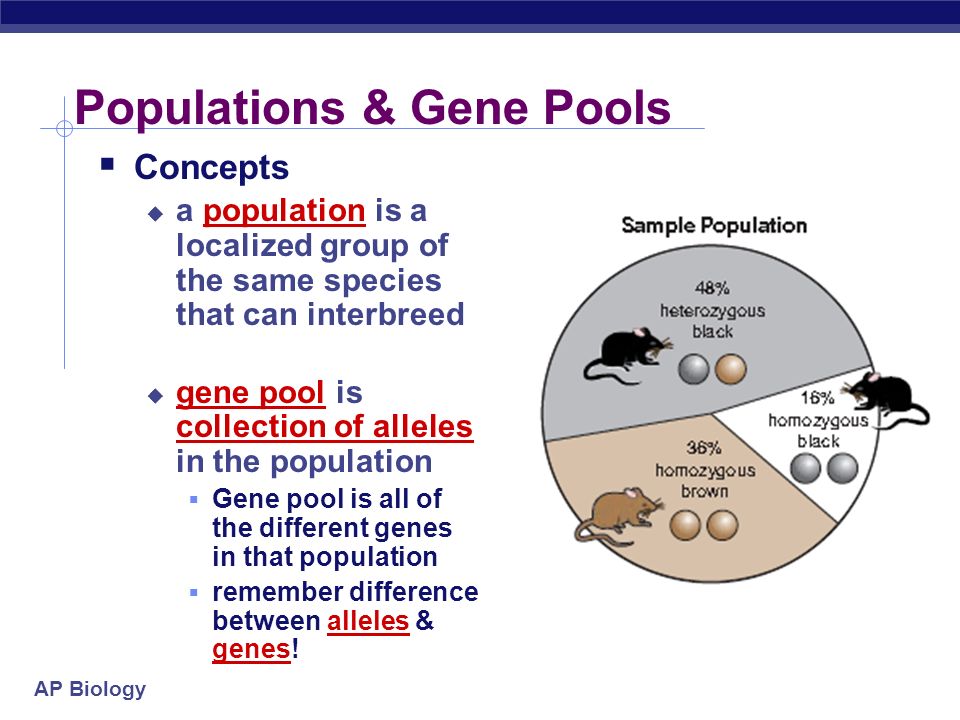 Populations & Gene Pools

Concepts

a population is a localized group of the same species that can interbreed

gene pool is collection of alleles in the population

Gene pool is all of the different genes in that population

remember difference between alleles & genes!

Sample Population

48% heterozygous black

16% homozygous black

36% homozygous brown

AP Biology